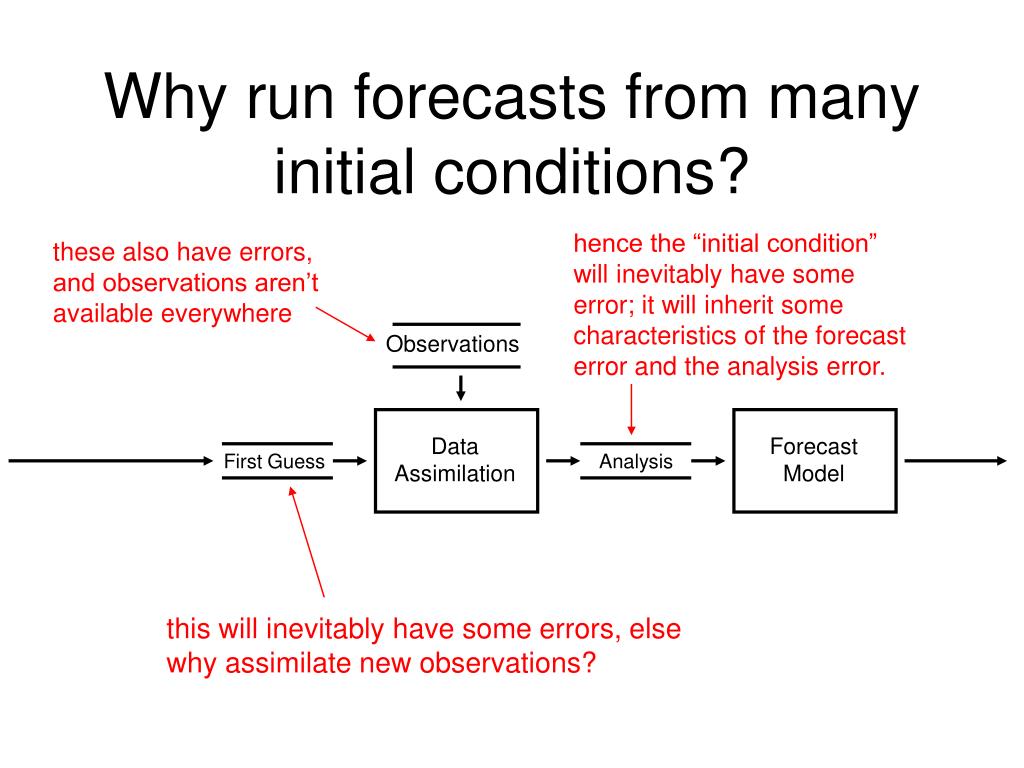 Why run forecasts from many initial conditions?

these also have errors, and observations aren’t available everywhere

hence the “initial condition” will inevitably have some error; it will inherit some characteristics of the forecast error and the analysis error.

Observations

First Guess

Data Assimilation

Analysis

Forecast Model

this will inevitably have some errors, else why assimilate new observations?